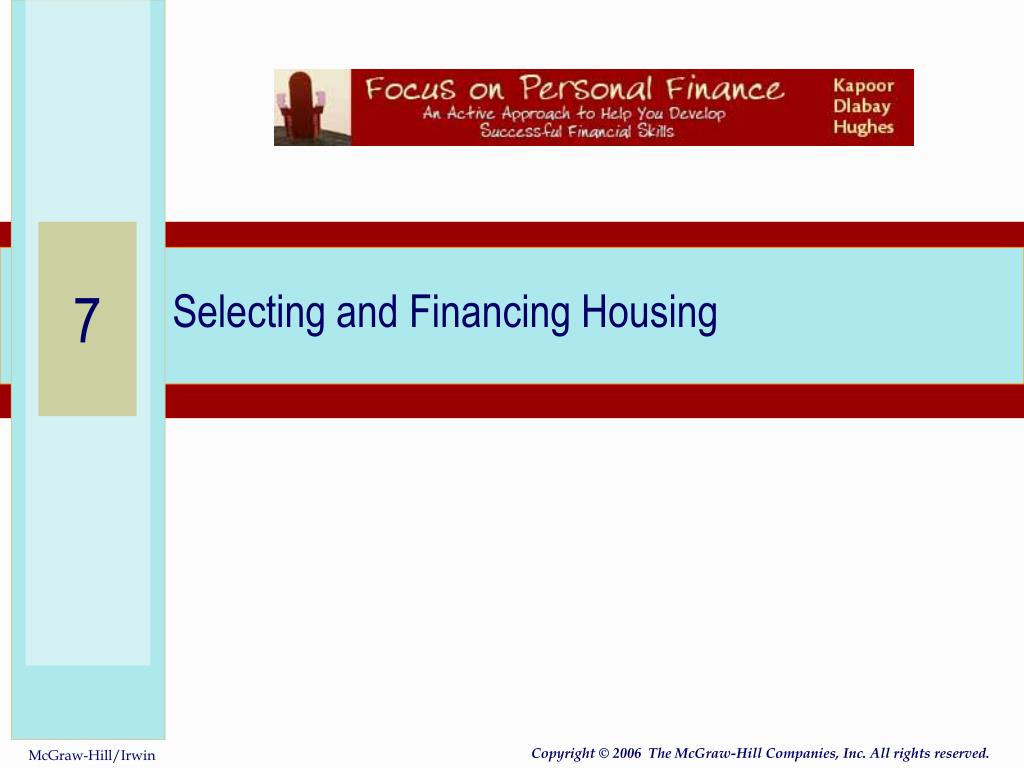 Focus on Personal Finance
An Active Approach to Help You Develop Successful Financial Skills

Kapoor
Dlabay
Hughes

7

Selecting and Financing Housing

McGraw-Hill/Irwin

Copyright © 2006 The McGraw-Hill Companies, Inc. All rights reserved.